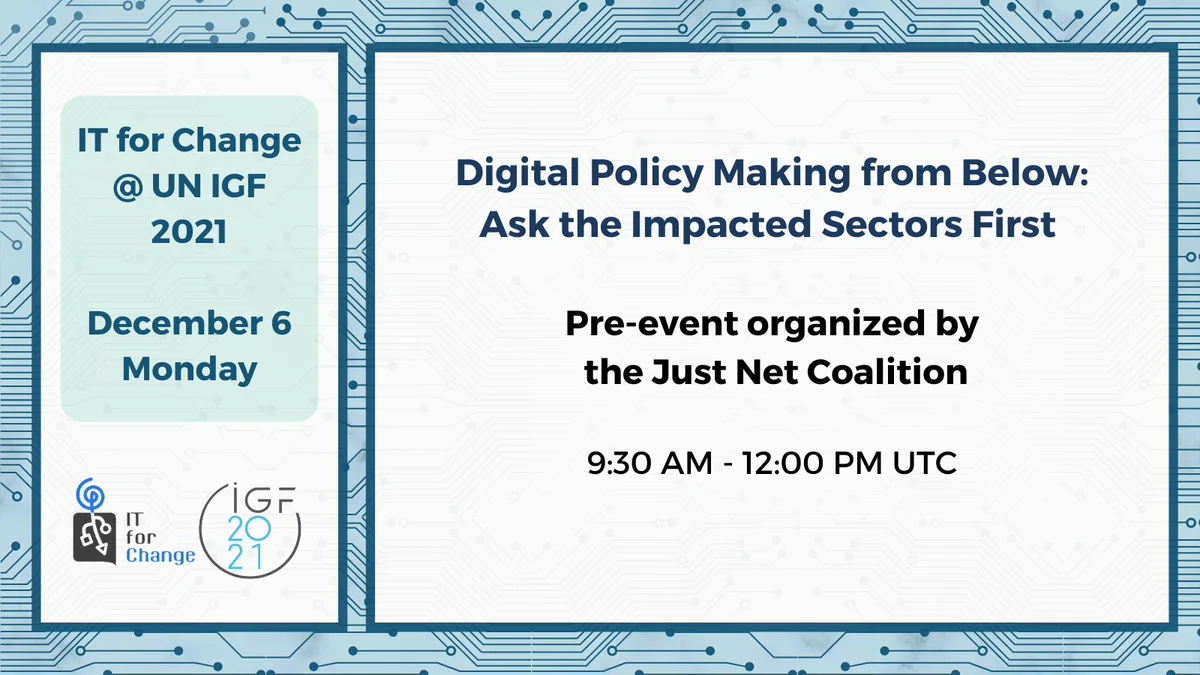 IT for Change @ UN IGF 2021

December 6 Monday

IT for Change

IGF 2021

Digital Policy Making from Below: Ask the Impacted Sectors First

Pre-event organized by the Just Net Coalition

9:30 AM - 12:00 PM UTC